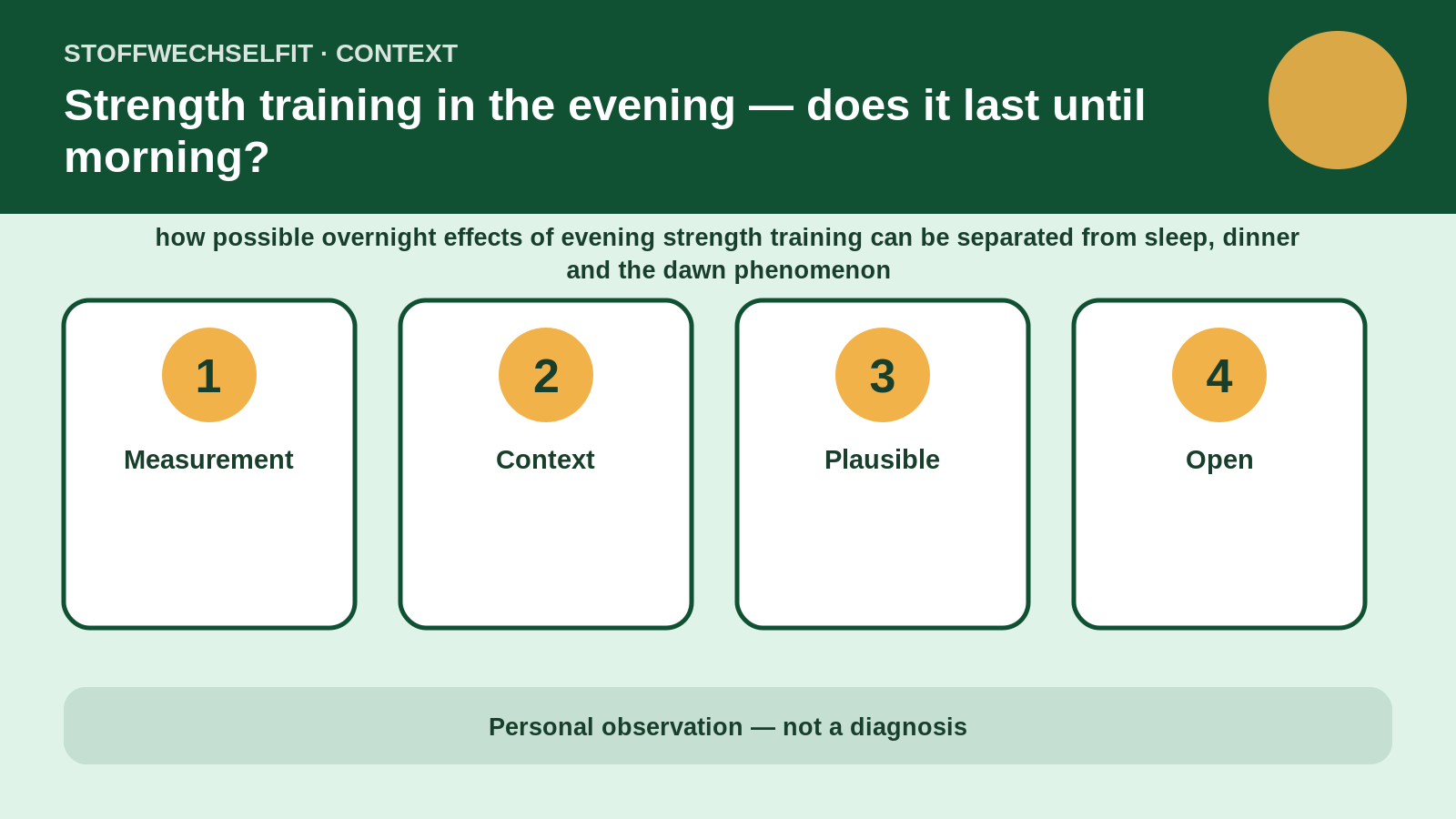 STOFFWECHSELFIT · CONTEXT

Strength training in the evening — does it last until morning?

how possible overnight effects of evening strength training can be separated from sleep, dinner and the dawn phenomenon

1

Measurement

2

Context

3

Plausible

4

Open

Personal observation — not a diagnosis